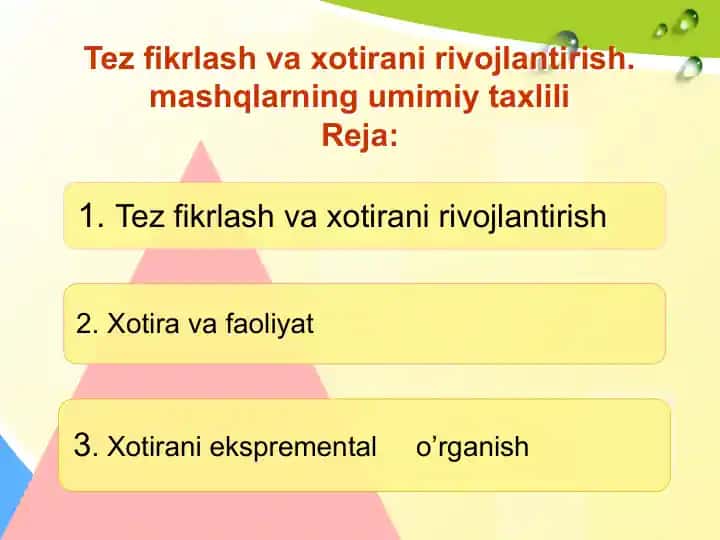 Tez fikrlash va xotirani rivojlantirish. mashqlarning umimiy taxlili
Reja:

1. Tez fikrlash va xotirani rivojlantirish

2. Xotira va faoliyat

3. Xotirani ekspremental o’rganish